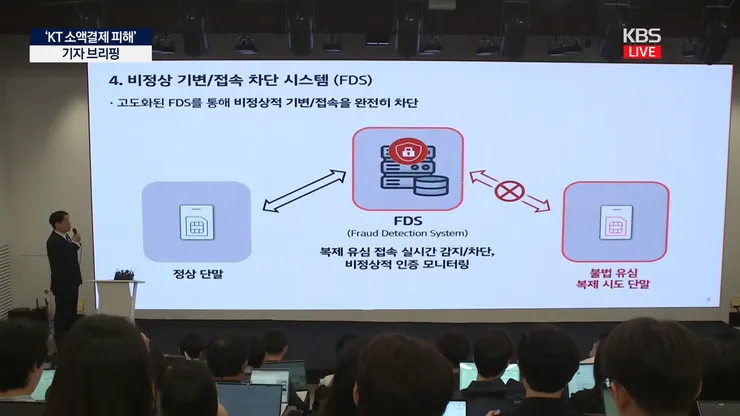 'KT 소액결제 피해'
기자 브리핑

KBS
LIVE

4. 비정상 기변/접속 차단 시스템 (FDS)

· 고도화된 FDS를 통해 비정상적 기변/접속을 완전히 차단

정상 단말

FDS
(Fraud Detection System)

복제 유심 접속 실시간 감지/차단,
비정상적 인증 모니터링

불법 유심
복제 시도 단말